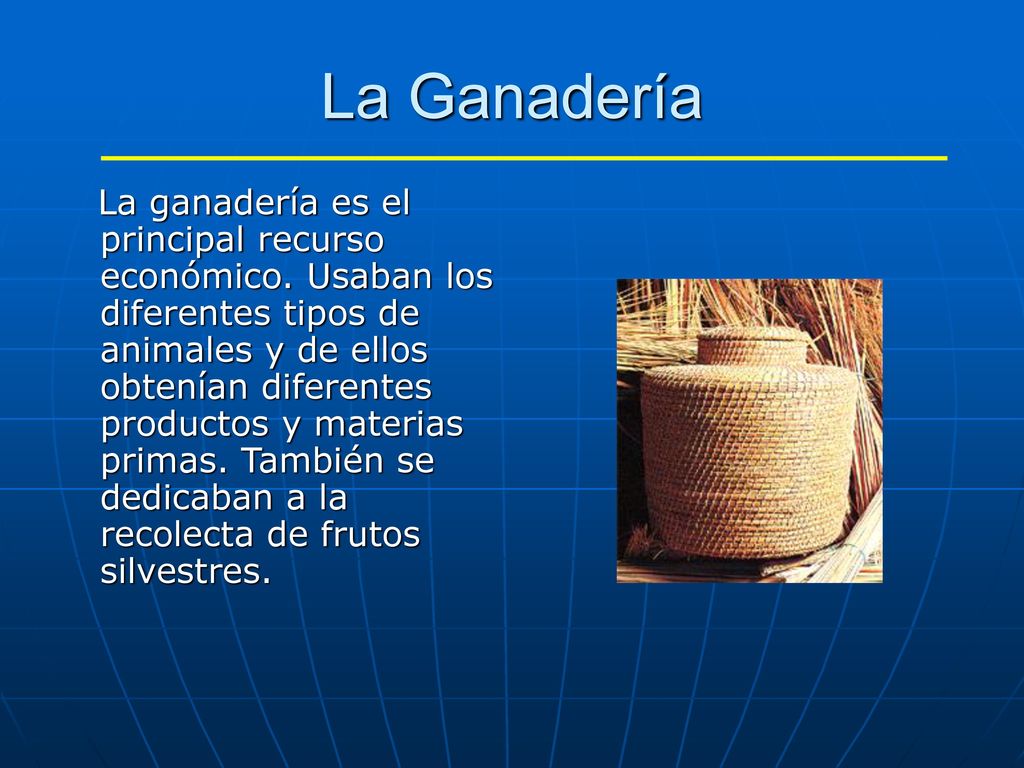 La Ganadería

La ganadería es el principal recurso económico. Usaban los diferentes tipos de animales y de ellos obtenían diferentes productos y materias primas. También se dedicaban a la recolecta de frutos silvestres.